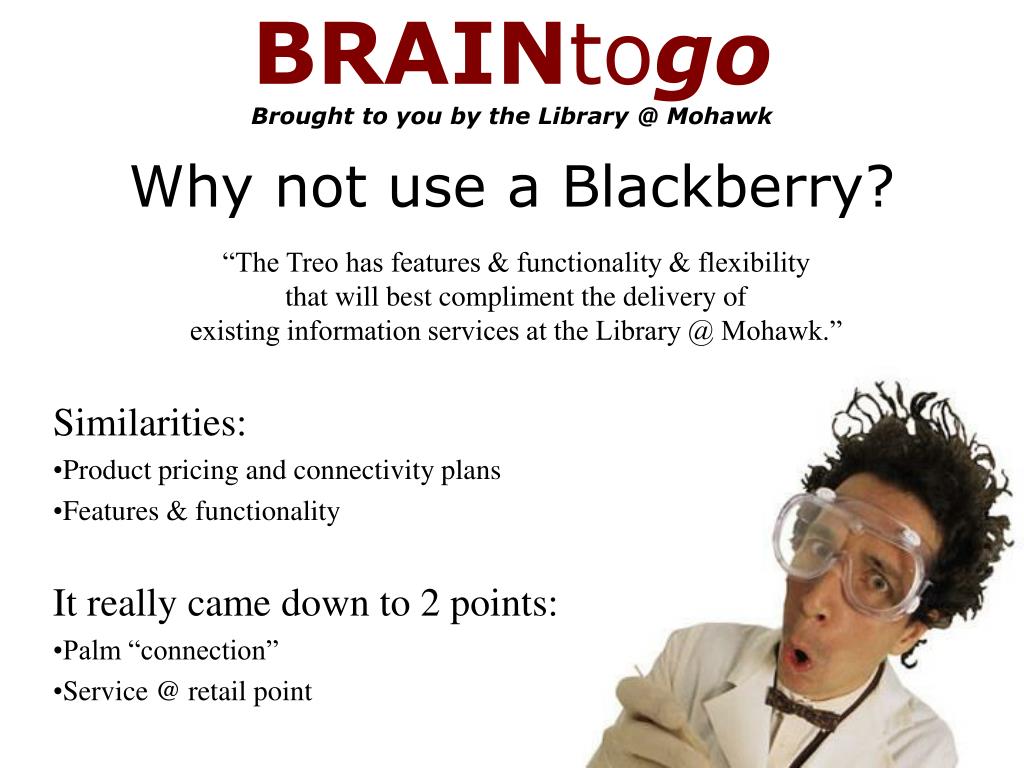 BRAINtogo
Brought to you by the Library @ Mohawk

Why not use a Blackberry?

“The Treo has features & functionality & flexibility that will best compliment the delivery of existing information services at the Library @ Mohawk.”

Similarities:
•Product pricing and connectivity plans
•Features & functionality

It really came down to 2 points:
•Palm “connection”
•Service @ retail point